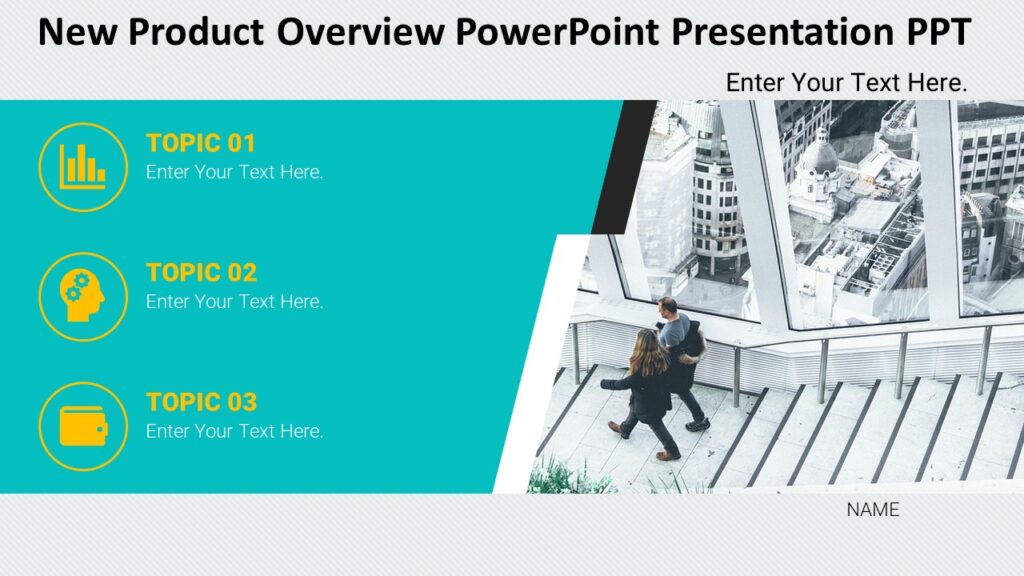 New Product Overview PowerPoint Presentation PPT

Enter Your Text Here.

TOPIC 01
Enter Your Text Here.

TOPIC 02
Enter Your Text Here.

TOPIC 03
Enter Your Text Here.

NAME